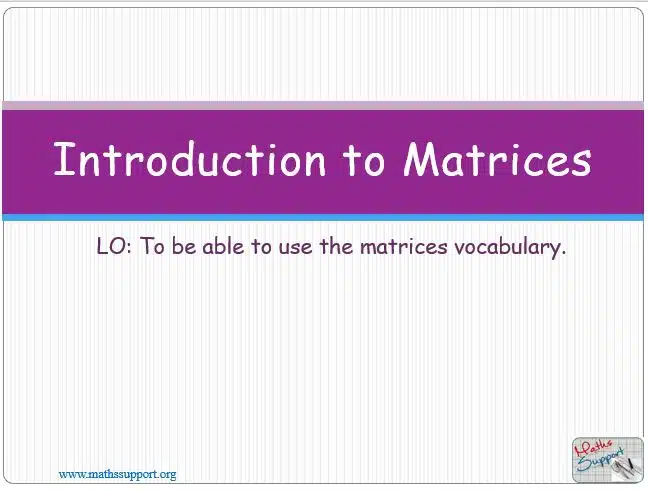 Introduction to Matrices

LO: To be able to use the matrices vocabulary.

www.mathssupport.org

Maths Support